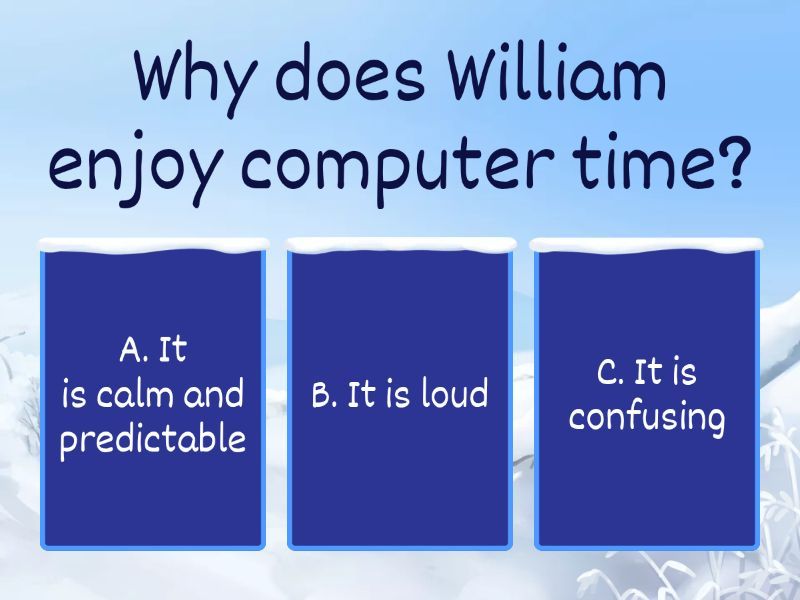 Why does William enjoy computer time?

A. It is calm and predictable

B. It is loud

C. It is confusing